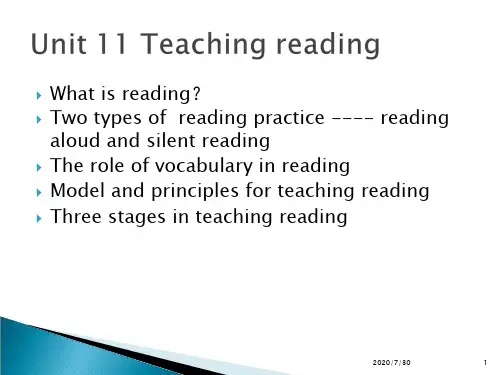 Unit 11 Teaching reading

What is reading?
Two types of reading practice ---- reading aloud and silent reading
The role of vocabulary in reading
Model and principles for teaching reading
Three stages in teaching reading

2020/7/30

1